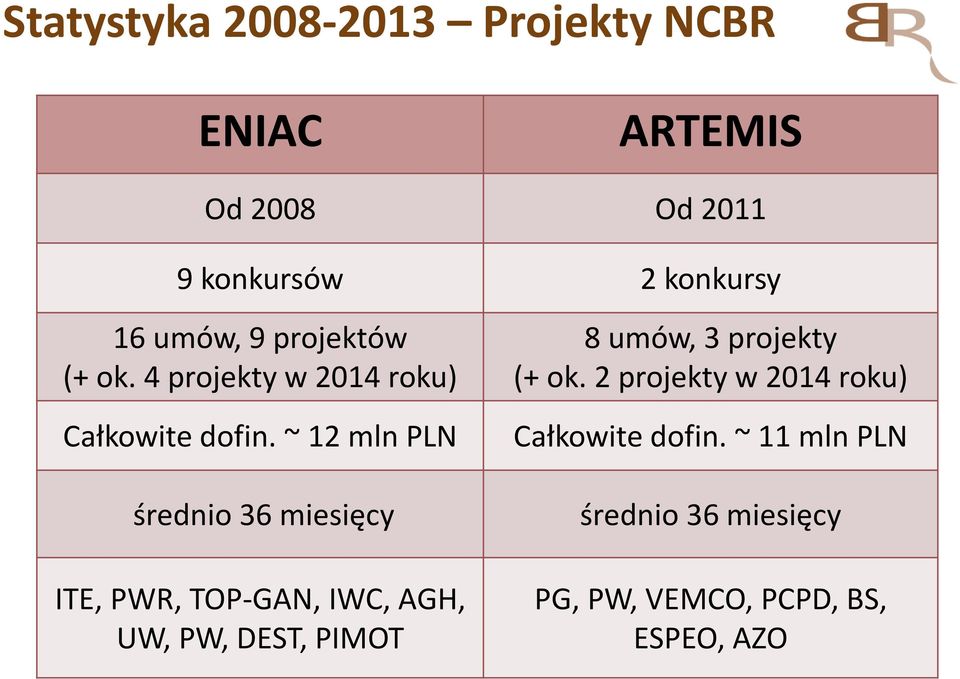 Statystyka 2008-2013 – Projekty NCBR

BR

| ENIAC | ARTEMIS |
|---|---|
| Od 2008 | Od 2011 |
| 9 konkursów | 2 konkursy |
| 16 umów, 9 projektów (+ ok. 4 projekty w 2014 roku) | 8 umów, 3 projekty (+ ok. 2 projekty w 2014 roku) |
| Całkowite dofin. ~ 12 mln PLN | Całkowite dofin. ~ 11 mln PLN |
| średnio 36 miesięcy | średnio 36 miesięcy |
| ITE, PWR, TOP-GAN, IWC, AGH, UW, PW, DEST, PIMOT | PG, PW, VEMCO, PCPD, BS, ESPEO, AZO |